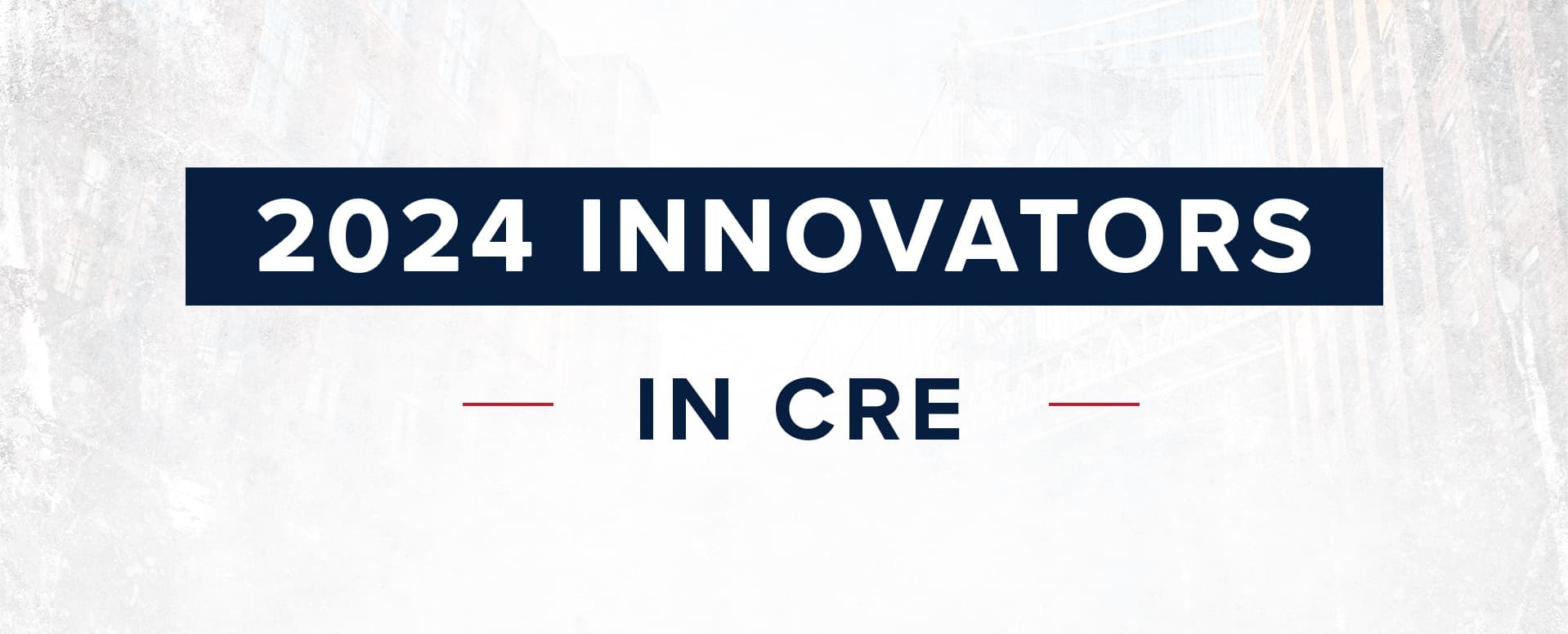 2024 INNOVATORS

IN CRE